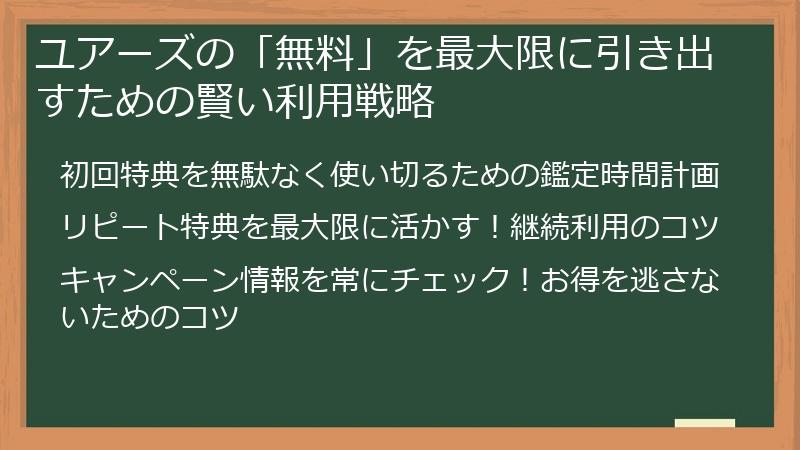 ユアーズの「無料」を最大限に引き出すための賢い利用戦略

初回特典を無駄なく使い切るための鑑定時間計画

リピート特典を最大限に活かす！継続利用のコツ

キャンペーン情報を常にチェック！お得を逃さないためのコツ